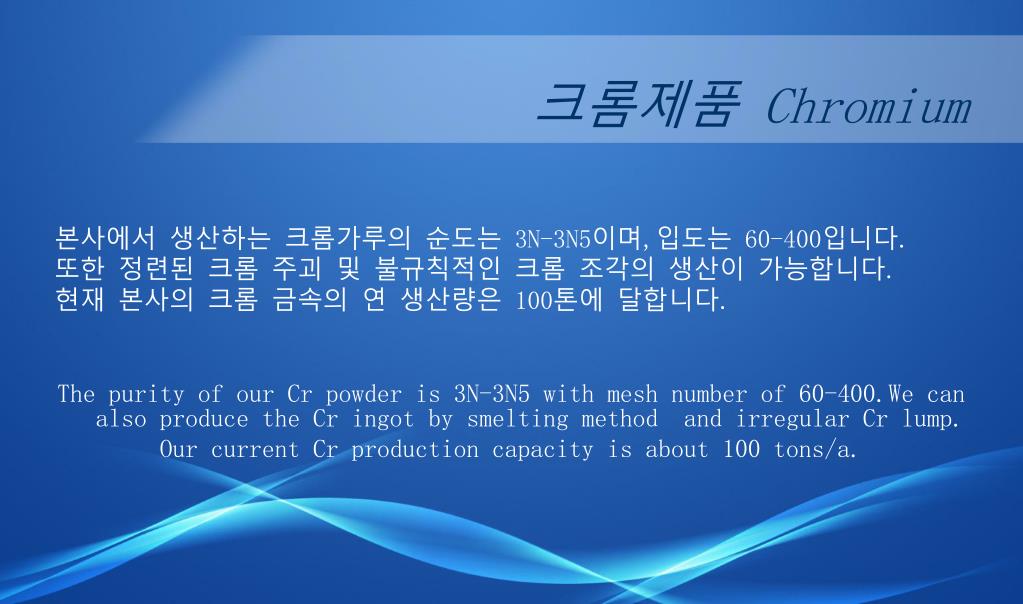 크롬제품 Chromium

본사에서 생산하는 크롬가루의 순도는 3N-3N5이며,입도는 60-400입니다.
또한 정련된 크롬 주괴 및 불규칙적인 크롬 조각의 생산이 가능합니다.
현재 본사의 크롬 금속의 연 생산량은 100톤에 달합니다.

The purity of our Cr powder is 3N-3N5 with mesh number of 60-400.We can also produce the Cr ingot by smelting method and irregular Cr lump. Our current Cr production capacity is about 100 tons/a.